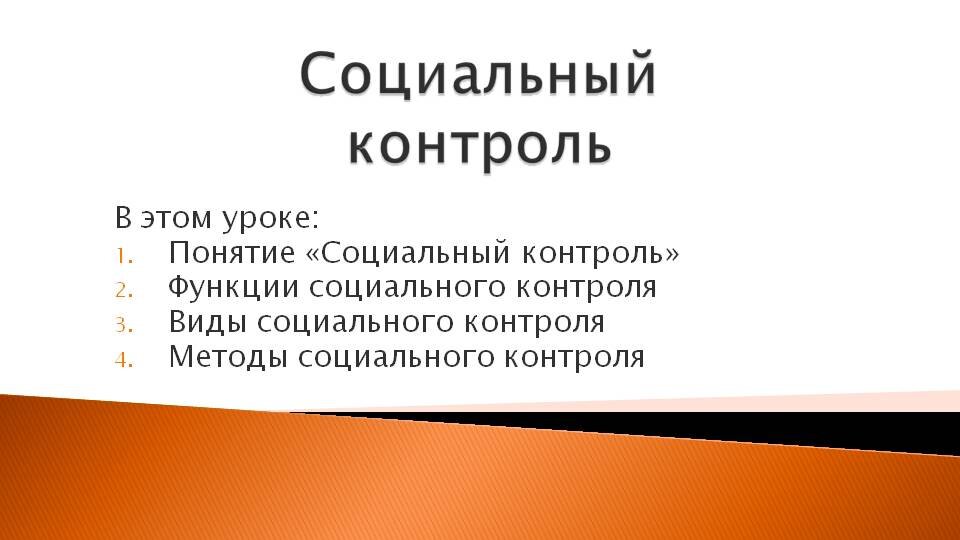 Социальный контроль

В этом уроке:
1. Понятие «Социальный контроль»
2. Функции социального контроля
3. Виды социального контроля
4. Методы социального контроля